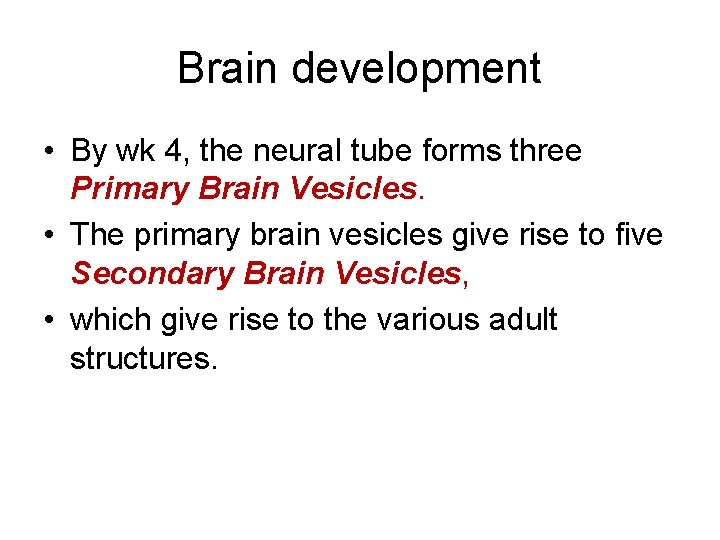 Brain development

• By wk 4, the neural tube forms three Primary Brain Vesicles.
• The primary brain vesicles give rise to five Secondary Brain Vesicles,
• which give rise to the various adult structures.